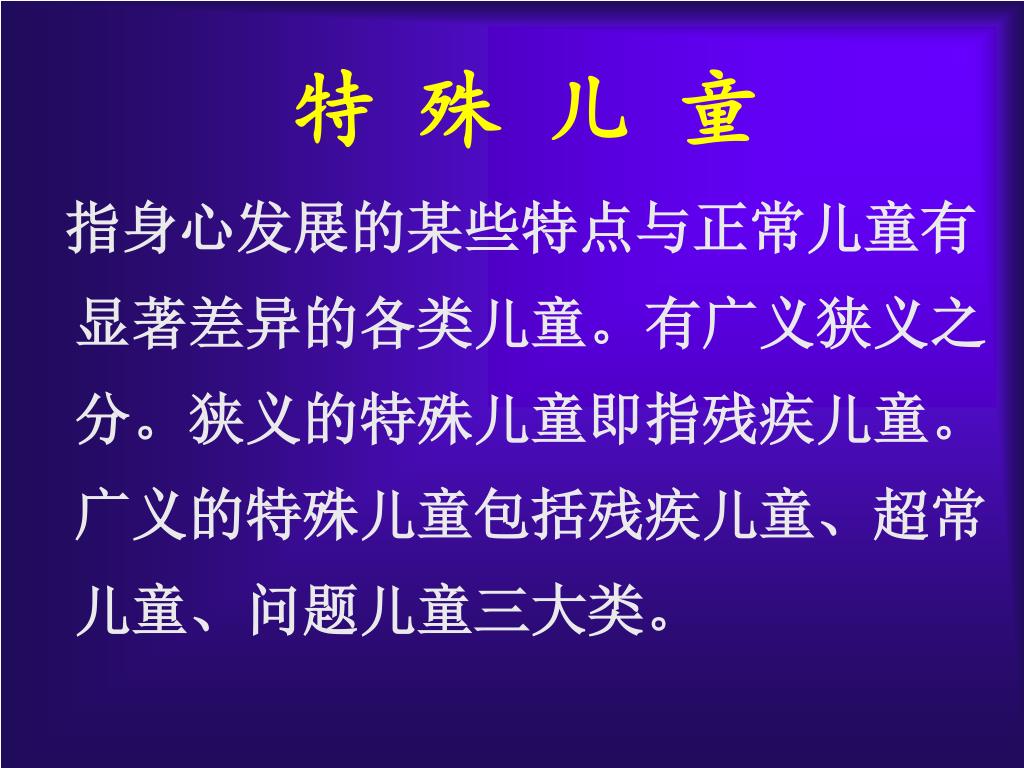 特 殊 儿 童

指身心发展的某些特点与正常儿童有显著差异的各类儿童。有广义狭义之分。狭义的特殊儿童即指残疾儿童。广义的特殊儿童包括残疾儿童、超常儿童、问题儿童三大类。